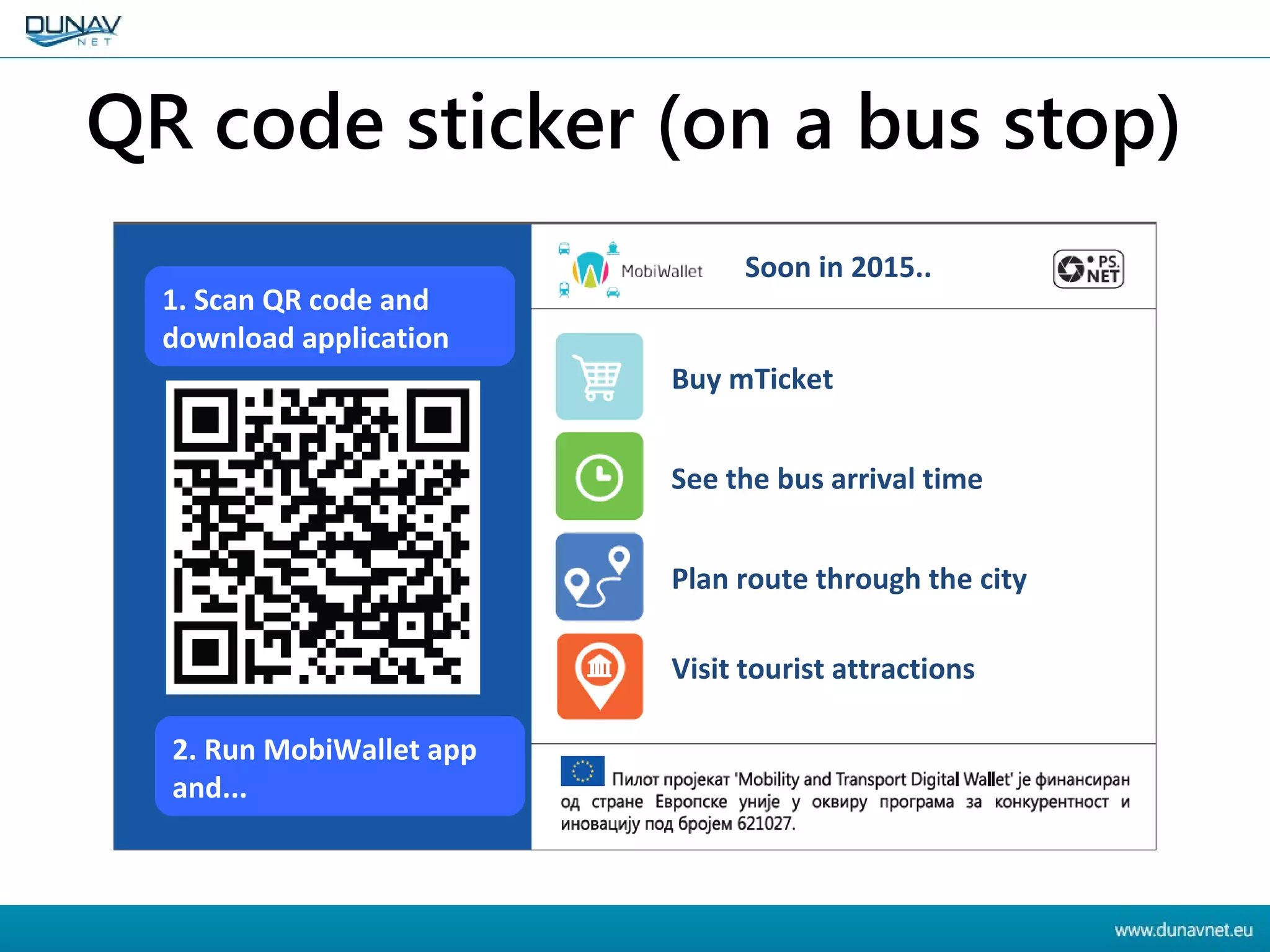 DUNAV NET

QR code sticker (on a bus stop)

1. Scan QR code and download application

2. Run MobiWallet app and...

MobiWallet

Soon in 2015..

PS. NET

Buy mTicket

See the bus arrival time

Plan route through the city

Visit tourist attractions

Пилот пројекат 'Mobility and Transport Digital Wallet' је финансиран од стране Европске уније у оквиру програма за конкурентност и иновацију под бројем 621027.

www.dunavnet.eu